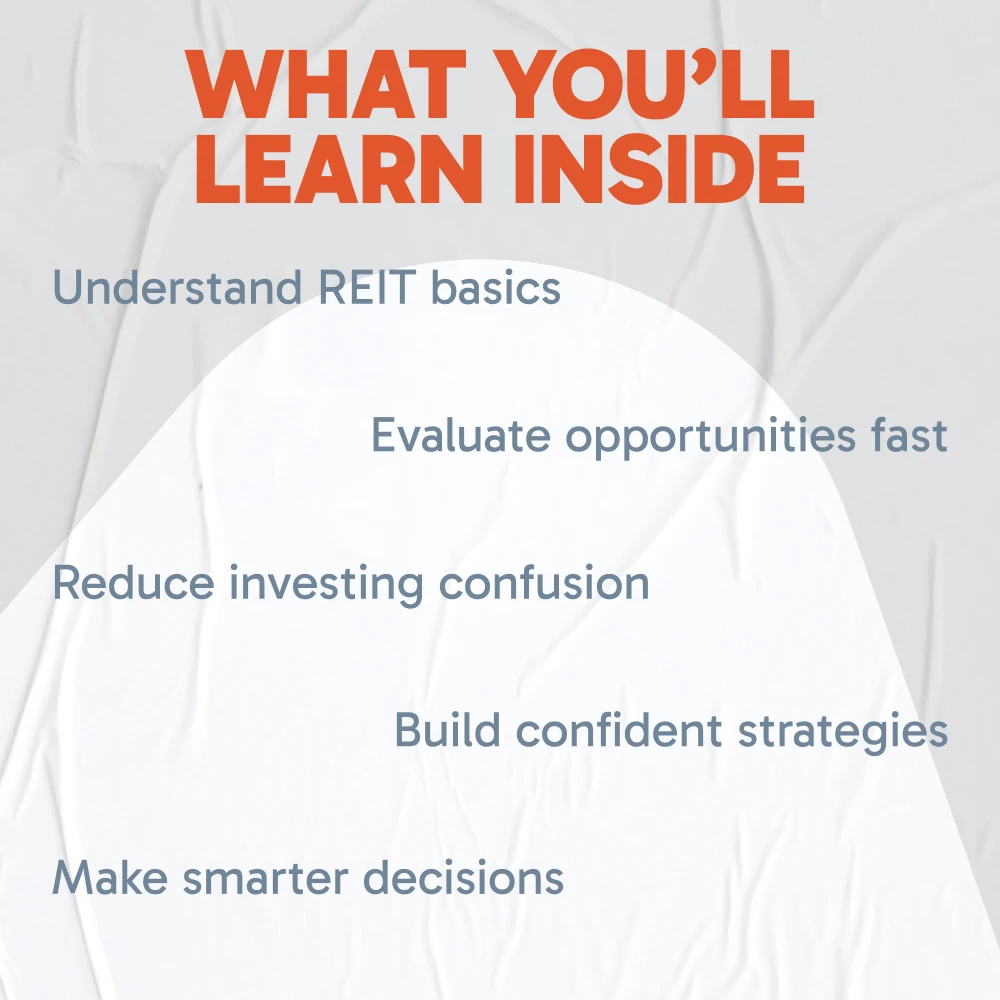 WHAT YOU'LL LEARN INSIDE

Understand REIT basics

Evaluate opportunities fast

Reduce investing confusion

Build confident strategies

Make smarter decisions